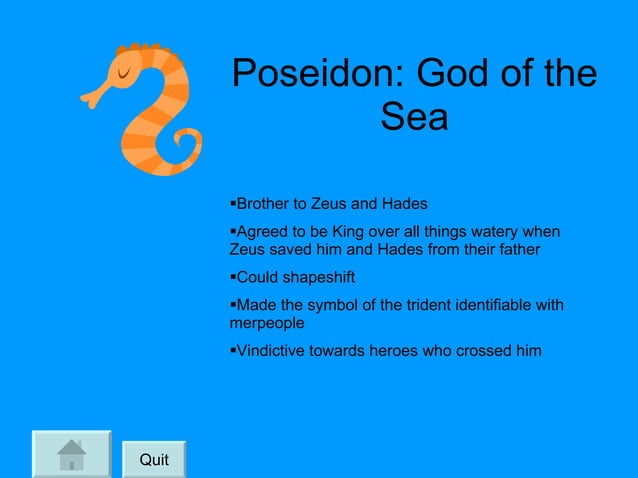 Poseidon: God of the Sea

▪Brother to Zeus and Hades

▪Agreed to be King over all things watery when Zeus saved him and Hades from their father

▪Could shapeshift

▪Made the symbol of the trident identifiable with merpeople

▪Vindictive towards heroes who crossed him

Quit